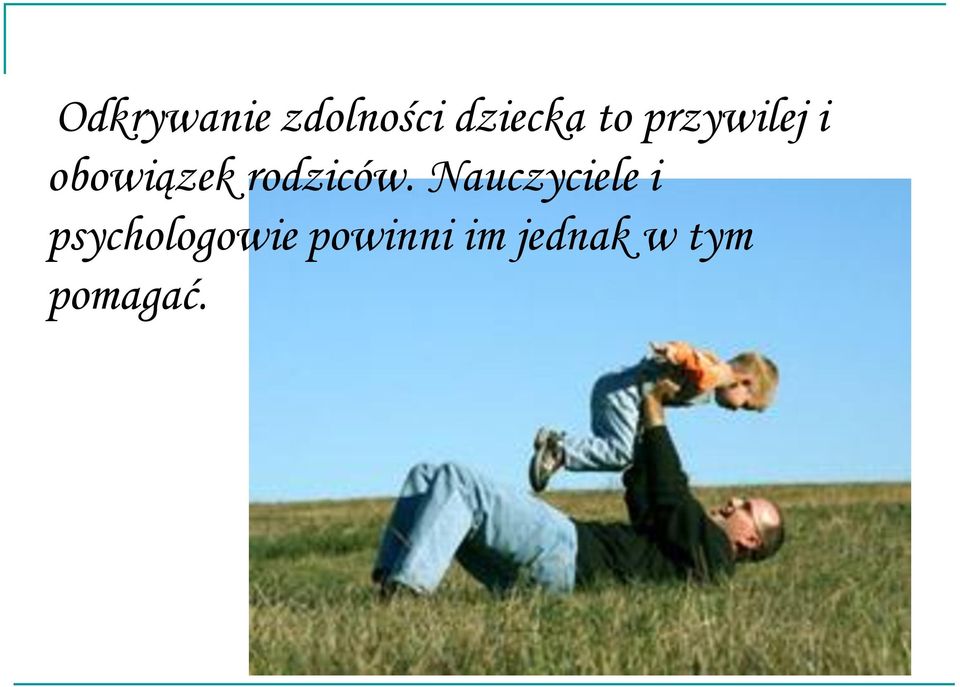 Odkrywanie zdolności dziecka to przywilej i obowiązek rodziców. Nauczyciele i psychologowie powinni im jednak w tym pomagać.